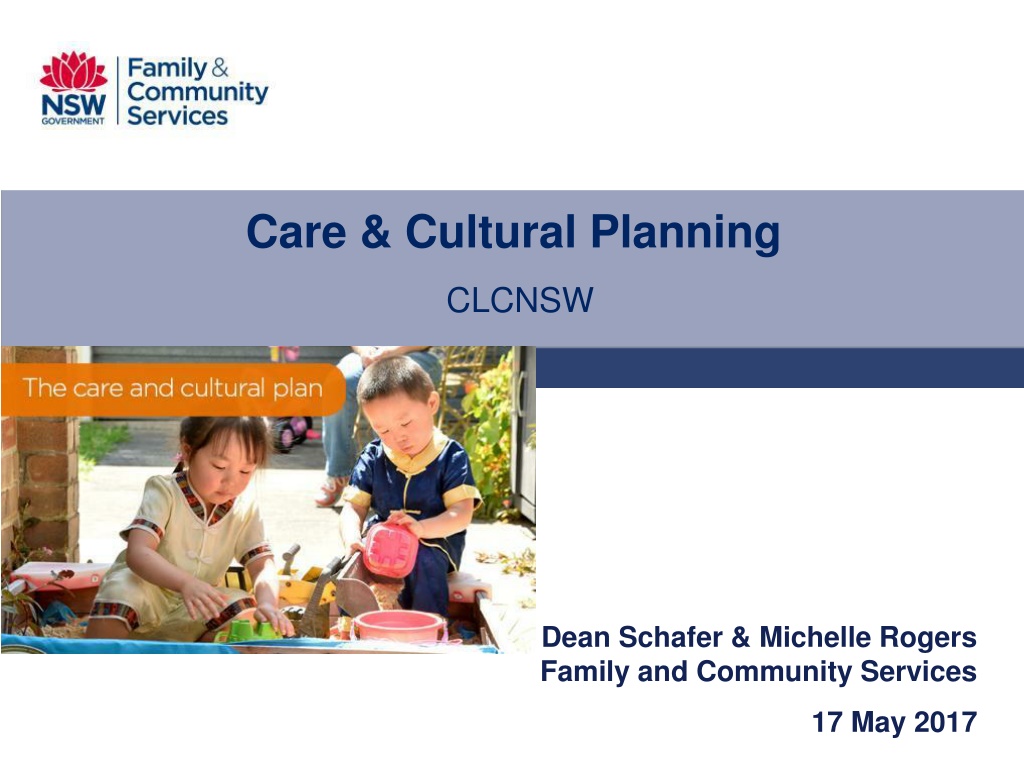 NSW GOVERNMENT

Family & Community Services

Care & Cultural Planning

CLCNSW

The care and cultural plan

Dean Schafer & Michelle Rogers
Family and Community Services

17 May 2017